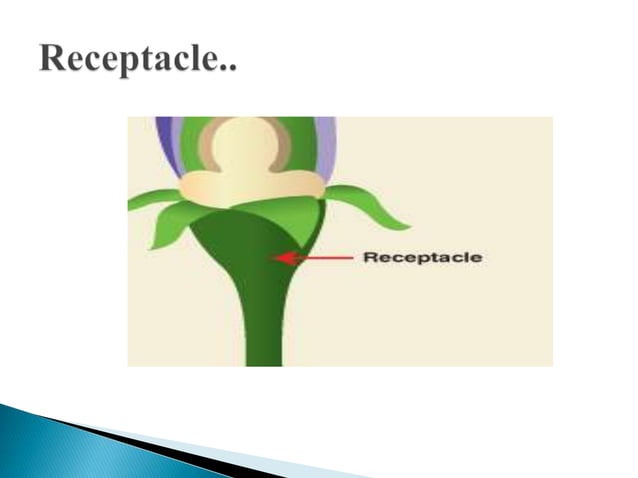 Receptacle..

Receptacle